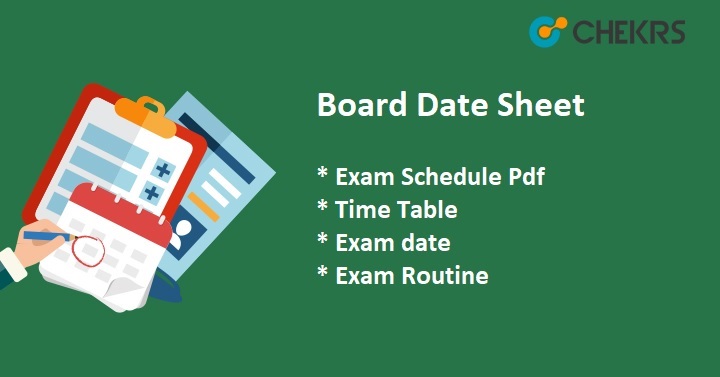 CHEKRS

Board Date Sheet

* Exam Schedule Pdf
* Time Table
* Exam date
* Exam Routine